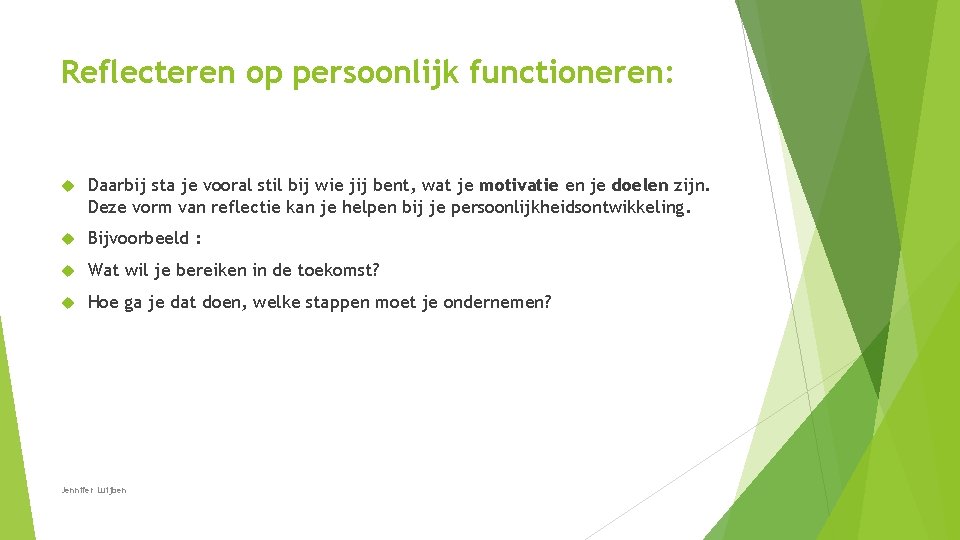 Reflecteren op persoonlijk functioneren:

Daarbij sta je vooral stil bij wie jij bent, wat je motivatie en je doelen zijn. Deze vorm van reflectie kan je helpen bij je persoonlijkheidsontwikkeling.

Bijvoorbeeld :

Wat wil je bereiken in de toekomst?

Hoe ga je dat doen, welke stappen moet je ondernemen?

Jennifer Luijben